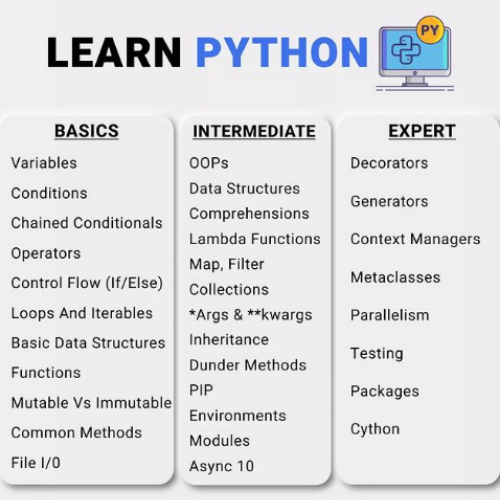 LEARN PYTHON

PY

BASICS
Variables
Conditions
Chained Conditionals
Operators
Control Flow (If/Else)
Loops And Iterables
Basic Data Structures
Functions
Mutable Vs Immutable
Common Methods
File I/0

INTERMEDIATE
OOPs
Data Structures
Comprehensions
Lambda Functions
Map, Filter
Collections
*Args & **kwargs
Inheritance
Dunder Methods
PIP
Environments
Modules
Async 10

EXPERT
Decorators
Generators
Context Managers
Metaclasses
Parallelism
Testing
Packages
Cython